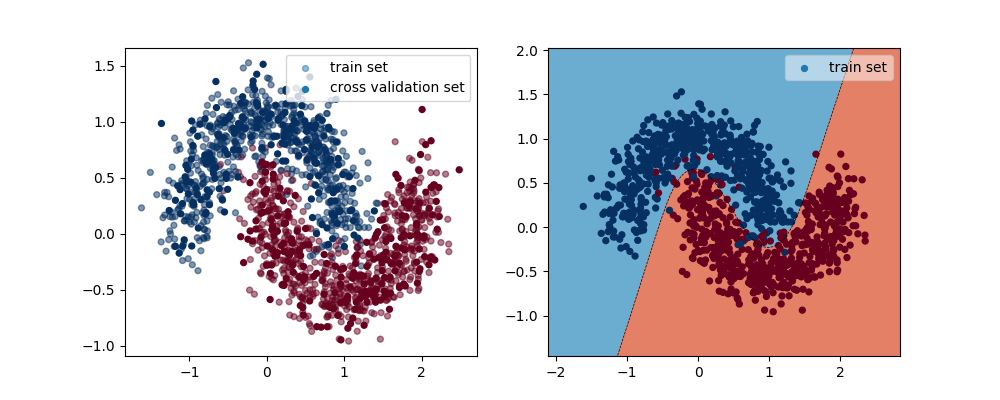 1.5
1.0
0.5
0.0
−0.5
−1.0
−1
0
1
2
train set
cross validation set

2.0
1.5
1.0
0.5
0.0
−0.5
−1.0
−2
−1
0
1
2
train set